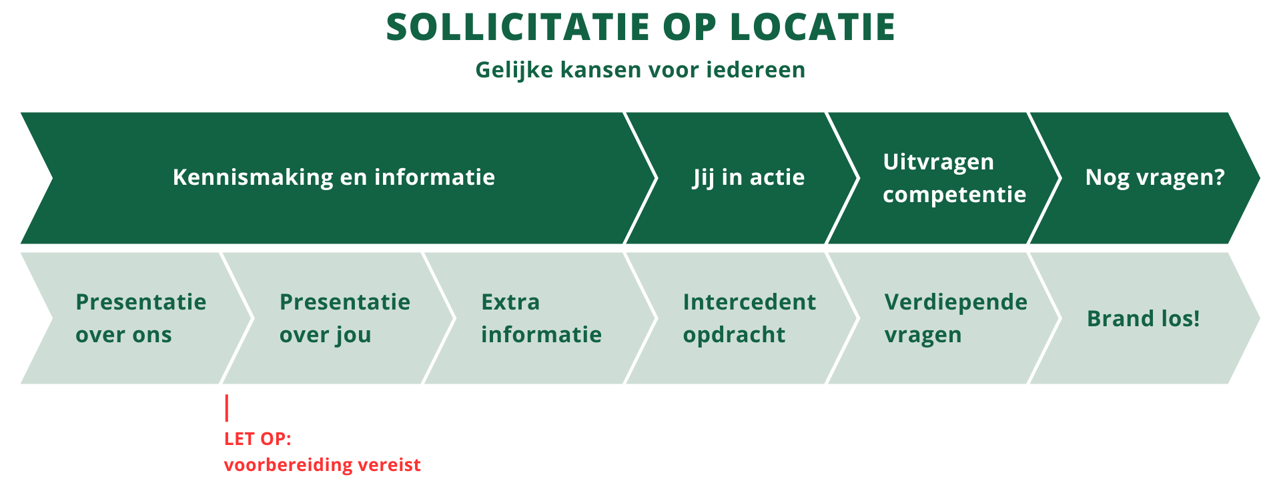 SOLLICITATIE OP LOCATIE

Gelijke kansen voor iedereen

Kennismaking en informatie

Jij in actie

Uitvragen competentie

Nog vragen?

Presentatie over ons

Presentatie over jou

Extra informatie

Intercedent opdracht

Verdiepende vragen

Brand los!

LET OP:
voorbereiding vereist